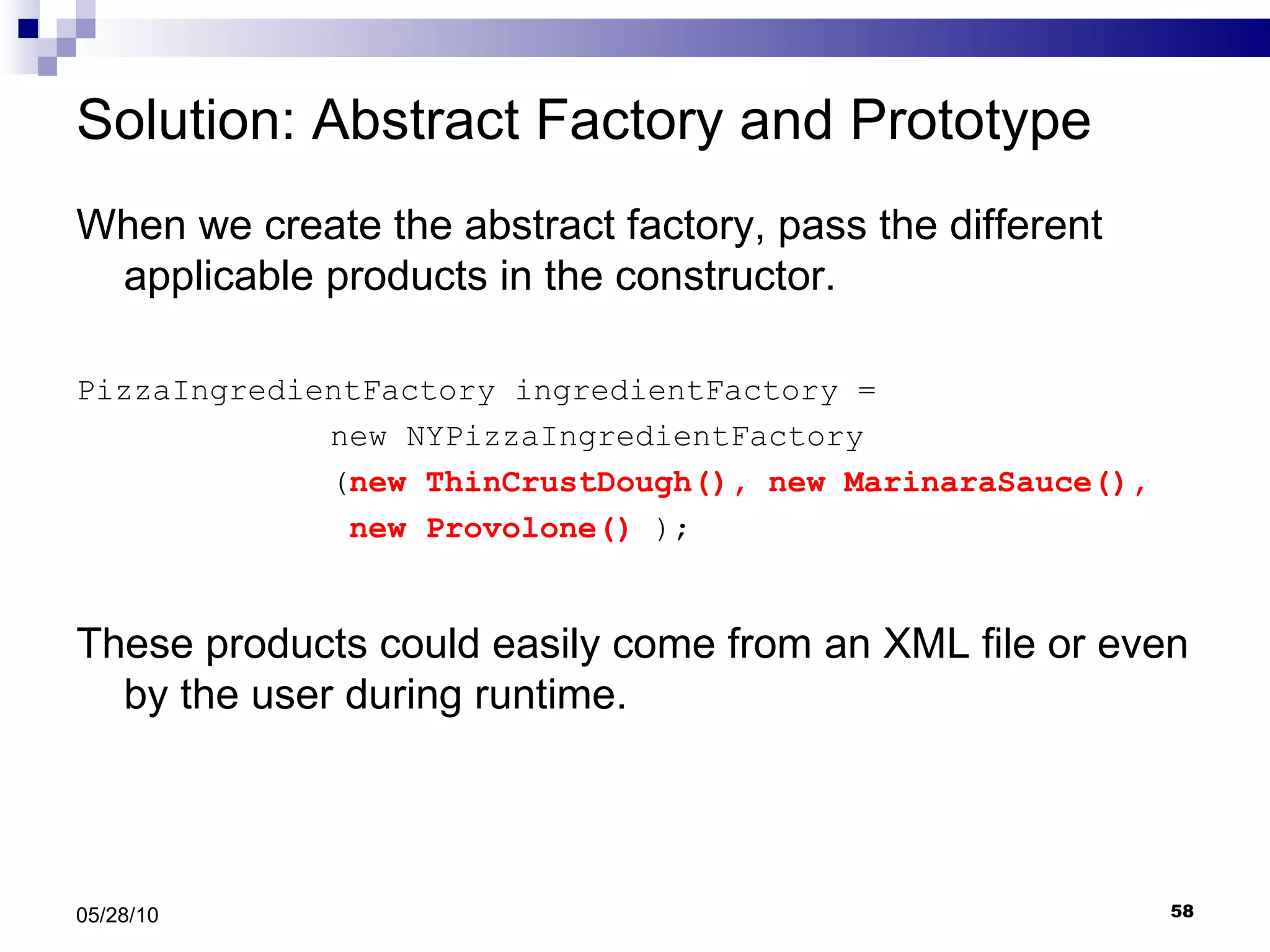 Solution: Abstract Factory and Prototype

When we create the abstract factory, pass the different applicable products in the constructor.

PizzaIngredientFactory ingredientFactory =
new NYPizzaIngredientFactory
(new ThinCrustDough(), new MarinaraSauce(),
new Provolone() );

These products could easily come from an XML file or even by the user during runtime.

05/28/10

58